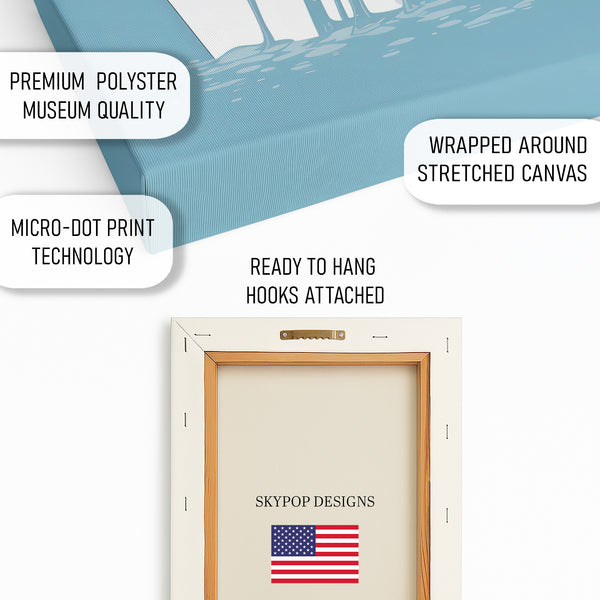 PREMIUM POLYSTER MUSEUM QUALITY

WRAPPED AROUND STRETCHED CANVAS

MICRO-DOT PRINT TECHNOLOGY

READY TO HANG HOOKS ATTACHED

SKYPOP DESIGNS